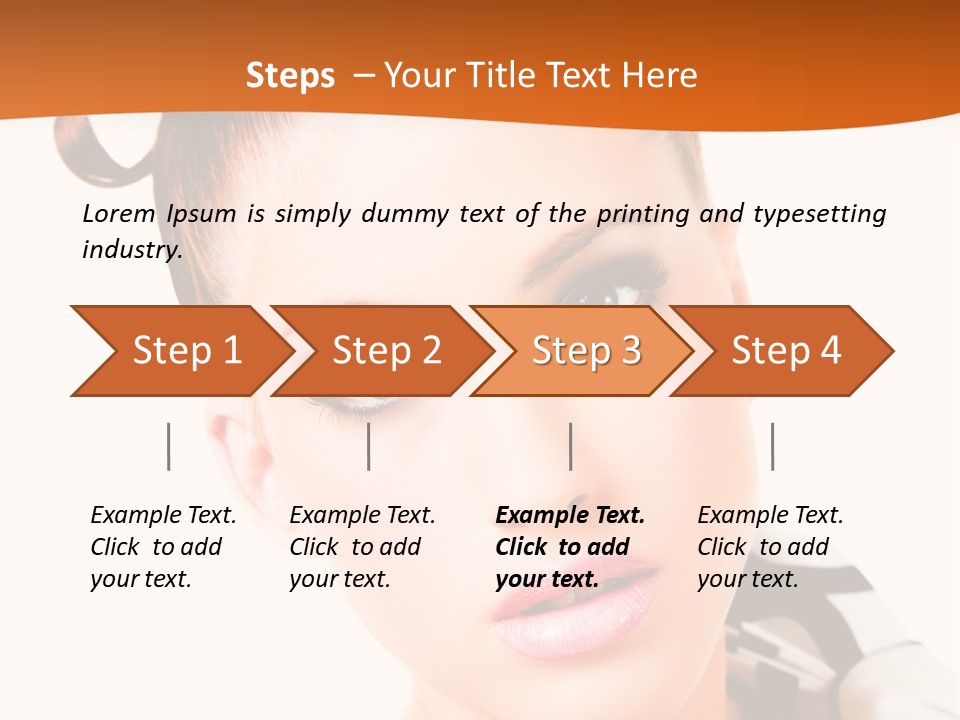 Steps – Your Title Text Here

Lorem Ipsum is simply dummy text of the printing and typesetting industry.

Step 1

Step 2

Step 3

Step 4

Example Text. Click to add your text.

Example Text. Click to add your text.

Example Text. Click to add your text.

Example Text. Click to add your text.